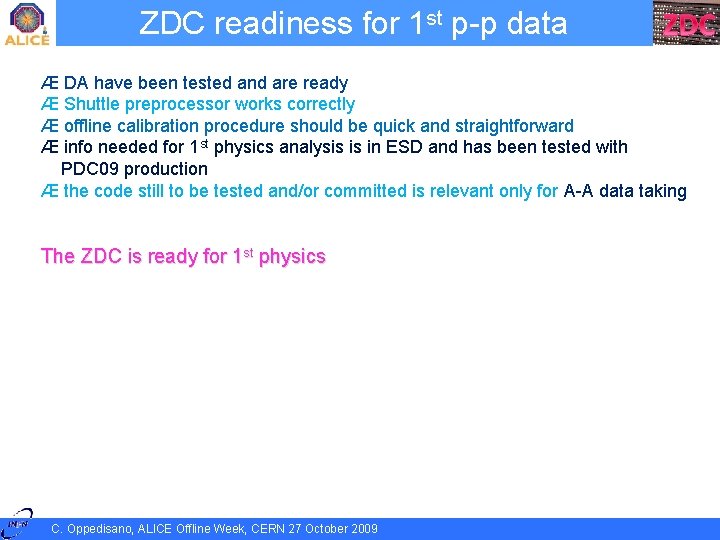 ALICE

ZDC readiness for 1$^{st}$ p-p data

ZDC

Æ DA have been tested and are ready
Æ Shuttle preprocessor works correctly
Æ offline calibration procedure should be quick and straightforward
Æ info needed for 1$^{st}$ physics analysis is in ESD and has been tested with PDC09 production
Æ the code still to be tested and/or committed is relevant only for A-A data taking

The ZDC is ready for 1$^{st}$ physics

INFN

C. Oppedisano, ALICE Offline Week, CERN 27 October 2009